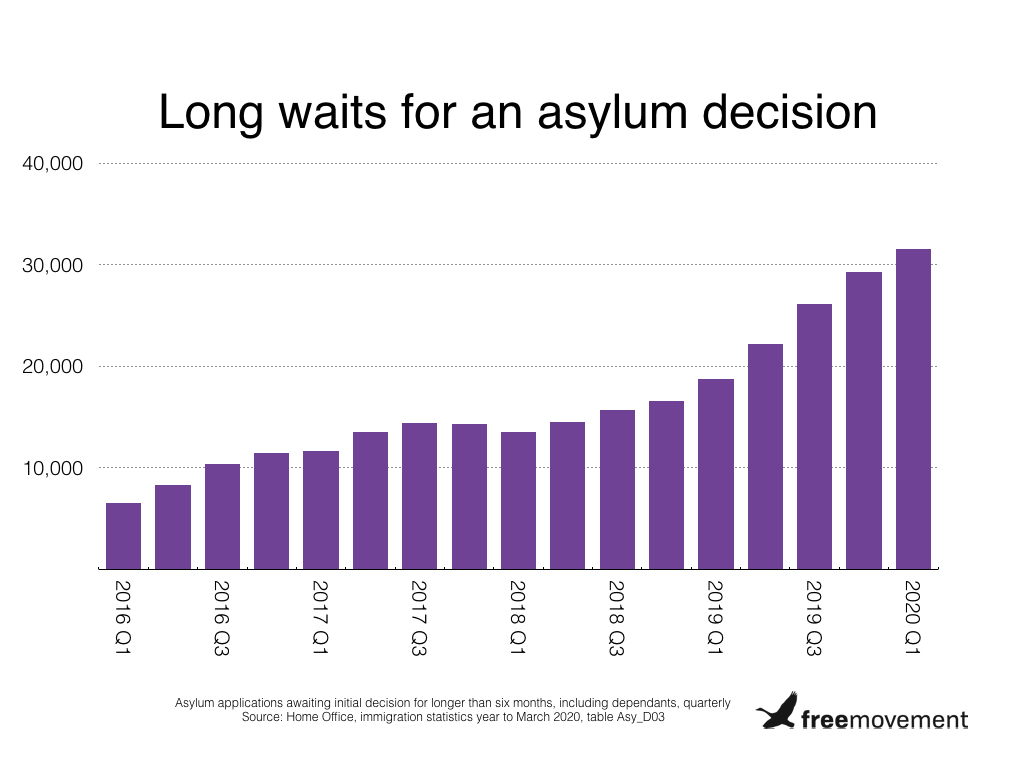 Long waits for an asylum decision

40,000
30,000
20,000
10,000

2016 Q1
2016 Q3
2017 Q1
2017 Q3
2018 Q1
2018 Q3
2019 Q1
2019 Q3
2020 Q1

Asylum applications awaiting initial decision for longer than six months, including dependants, quarterly
Source: Home Office, immigration statistics year to March 2020, table Asy_D03

freemovement